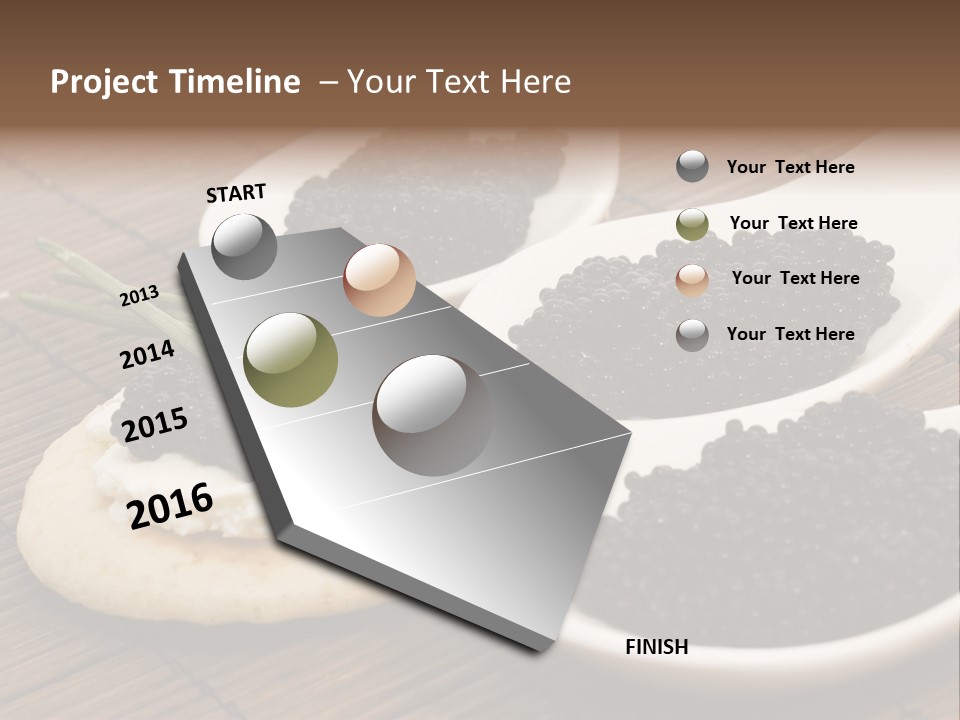 Project Timeline – Your Text Here

START

2013

2014

2015

2016

FINISH

Your Text Here

Your Text Here

Your Text Here

Your Text Here